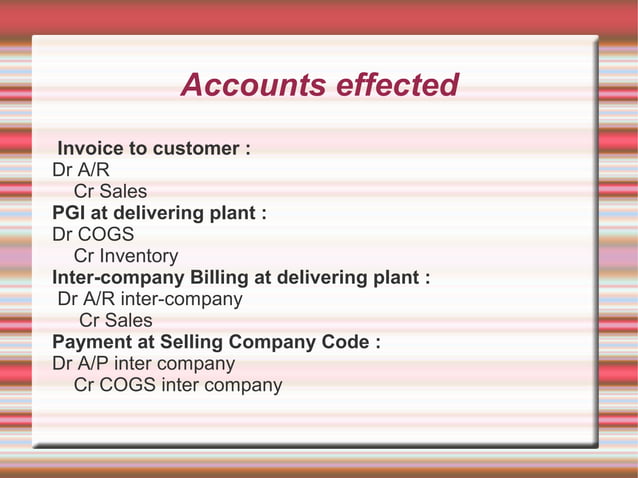 Accounts effected

Invoice to customer :
Dr A/R
Cr Sales
PGI at delivering plant :
Dr COGS
Cr Inventory
Inter-company Billing at delivering plant :
Dr A/R inter-company
Cr Sales
Payment at Selling Company Code :
Dr A/P inter company
Cr COGS inter company